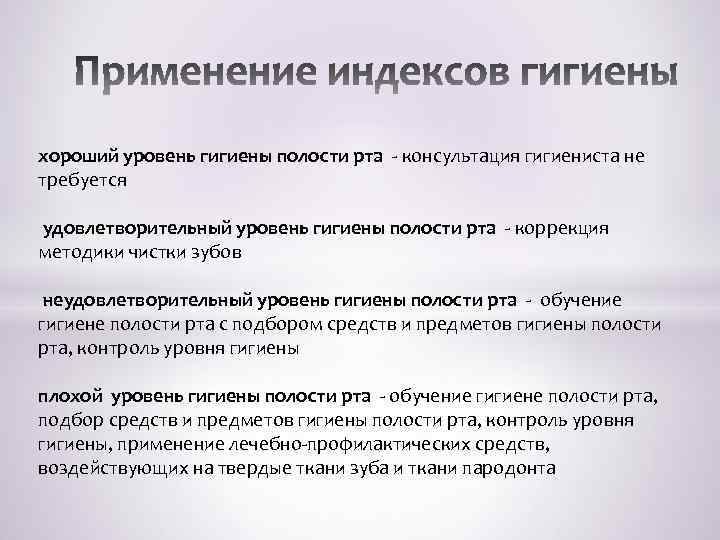 Применение индексов гигиены

хороший уровень гигиены полости рта - консультация гигиениста не требуется

удовлетворительный уровень гигиены полости рта - коррекция методики чистки зубов

неудовлетворительный уровень гигиены полости рта - обучение гигиене полости рта с подбором средств и предметов гигиены полости рта, контроль уровня гигиены

плохой уровень гигиены полости рта - обучение гигиене полости рта, подбор средств и предметов гигиены полости рта, контроль уровня гигиены, применение лечебно-профилактических средств, воздействующих на твердые ткани зуба и ткани пародонта